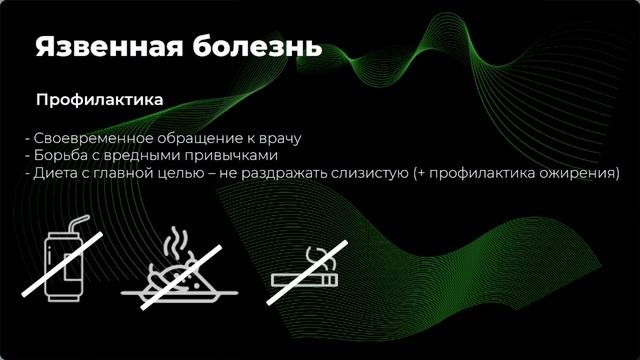 Язвенная болезнь

Профилактика

- Своевременное обращение к врачу
- Борьба с вредными привычками
- Диета с главной целью – не раздражать слизистую (+ профилактика ожирения)